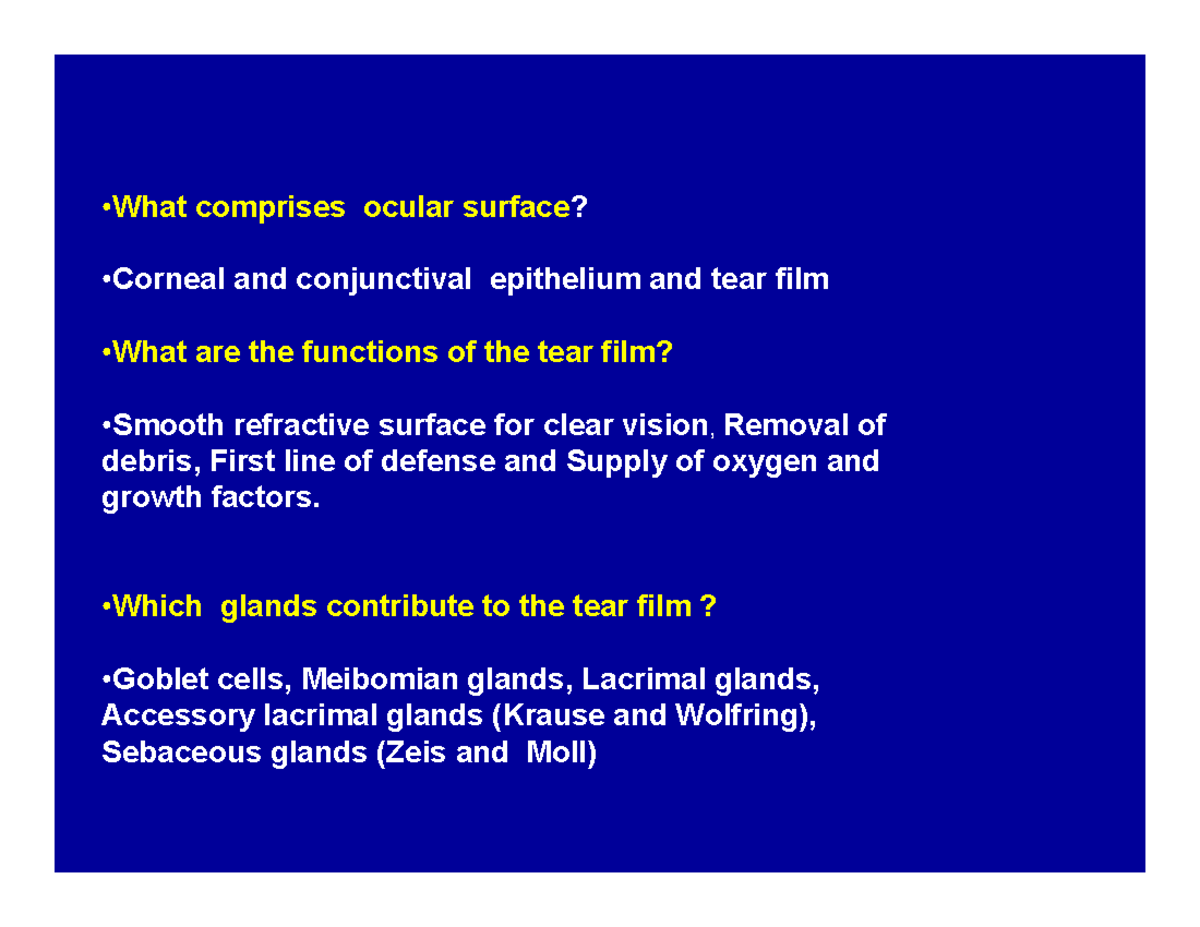 •What comprises ocular surface?

•Corneal and conjunctival epithelium and tear film

•What are the functions of the tear film?

•Smooth refractive surface for clear vision, Removal of debris, First line of defense and Supply of oxygen and growth factors.

•Which glands contribute to the tear film ?

•Goblet cells, Meibomian glands, Lacrimal glands, Accessory lacrimal glands (Krause and Wolfring), Sebaceous glands (Zeis and Moll)